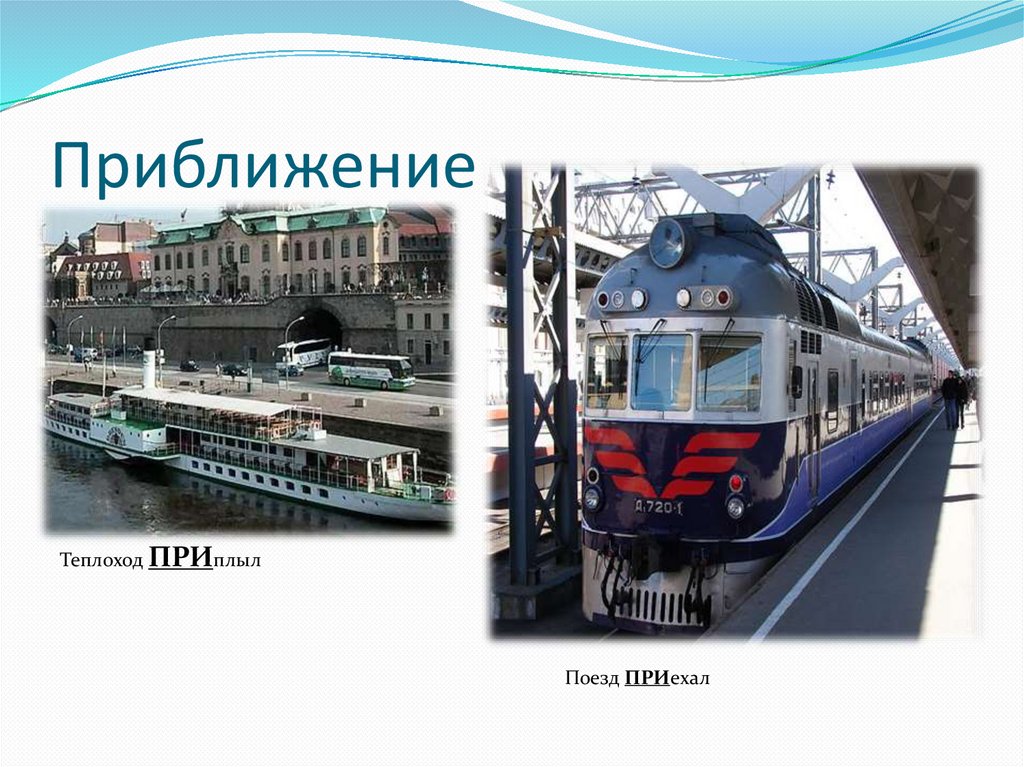 Приближение

Теплоход ПРИплыл

Д1 720-1

Поезд ПРИехал